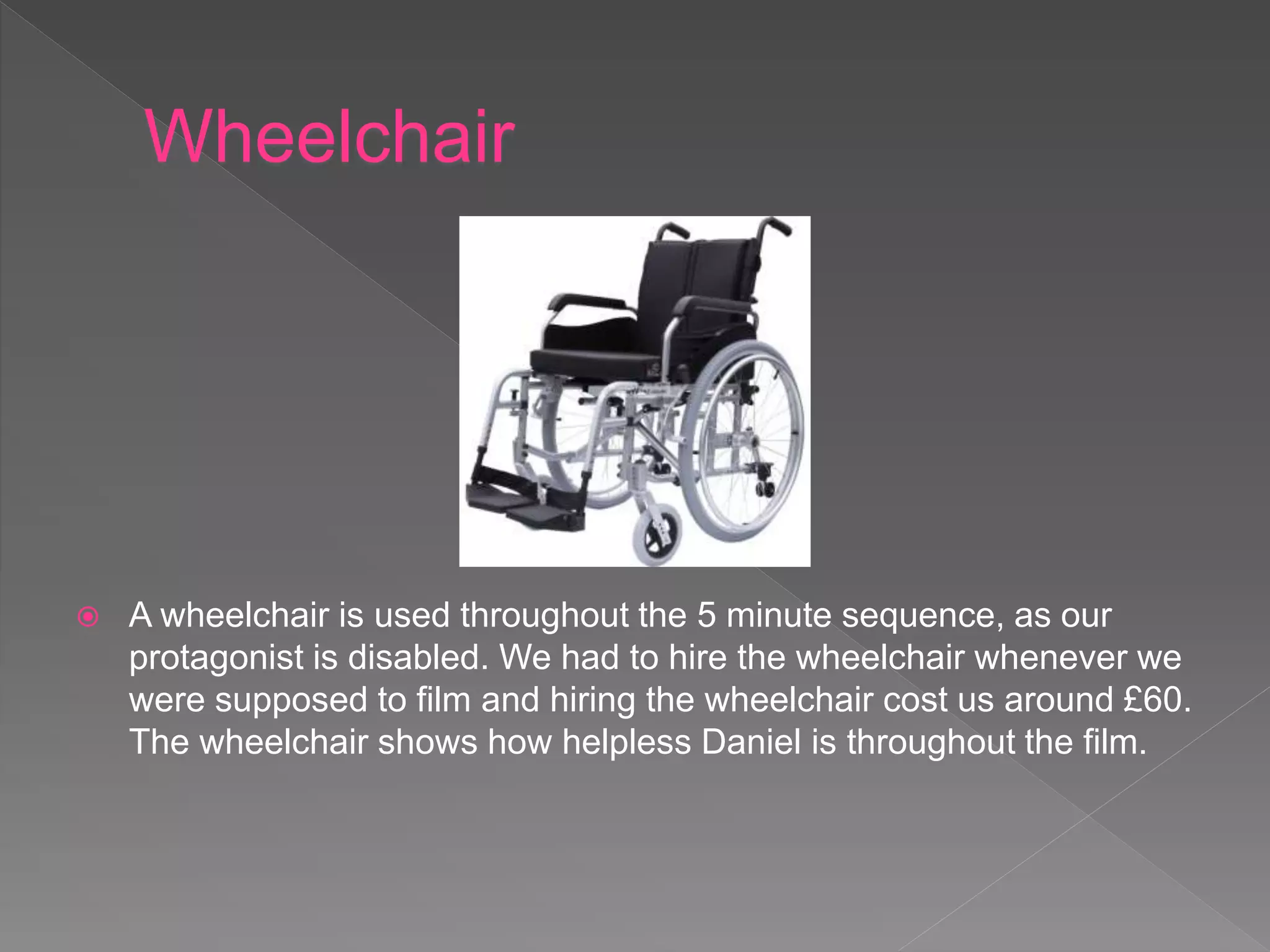 Wheelchair

A wheelchair is used throughout the 5 minute sequence, as our protagonist is disabled. We had to hire the wheelchair whenever we were supposed to film and hiring the wheelchair cost us around £60. The wheelchair shows how helpless Daniel is throughout the film.